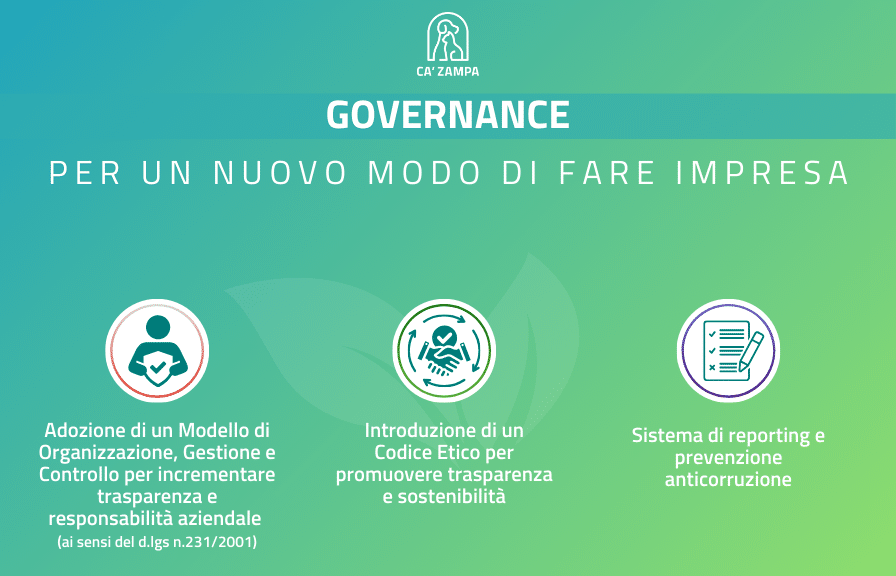 CA' ZAMPA

GOVERNANCE

PER UN NUOVO MODO DI FARE IMPRESA

Adozione di un Modello di Organizzazione, Gestione e Controllo per incrementare trasparenza e responsabilità aziendale
(ai sensi del d.lgs n.231/2001)

Introduzione di un Codice Etico per promuovere trasparenza e sostenibilità

Sistema di reporting e prevenzione anticorruzione